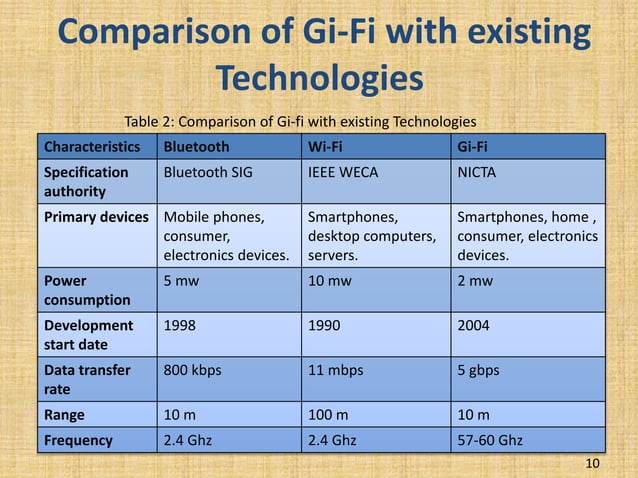 Comparison of Gi-Fi with existing Technologies

Table 2: Comparison of Gi-fi with existing Technologies

| Characteristics | Bluetooth | Wi-Fi | Gi-Fi |
|---|---|---|---|
| Specification authority | Bluetooth SIG | IEEE WECA | NICTA |
| Primary devices | Mobile phones, consumer, electronics devices. | Smartphones, desktop computers, servers. | Smartphones, home , consumer, electronics devices. |
| Power consumption | 5 mw | 10 mw | 2 mw |
| Development start date | 1998 | 1990 | 2004 |
| Data transfer rate | 800 kbps | 11 mbps | 5 gbps |
| Range | 10 m | 100 m | 10 m |
| Frequency | 2.4 Ghz | 2.4 Ghz | 57-60 Ghz |

10